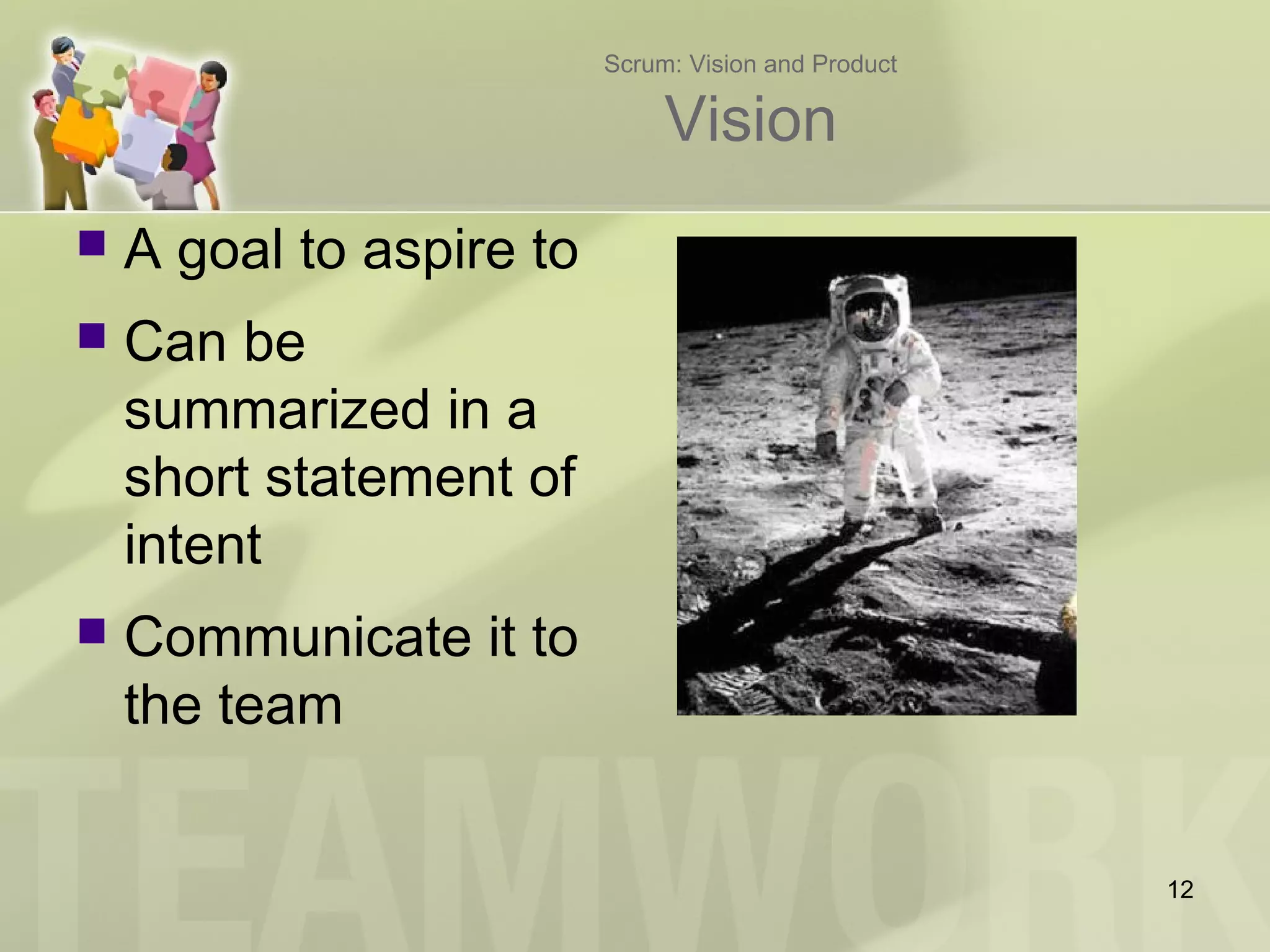 Scrum: Vision and Product

Vision

- A goal to aspire to
- Can be summarized in a short statement of intent
- Communicate it to the team

TEAMWORK

12